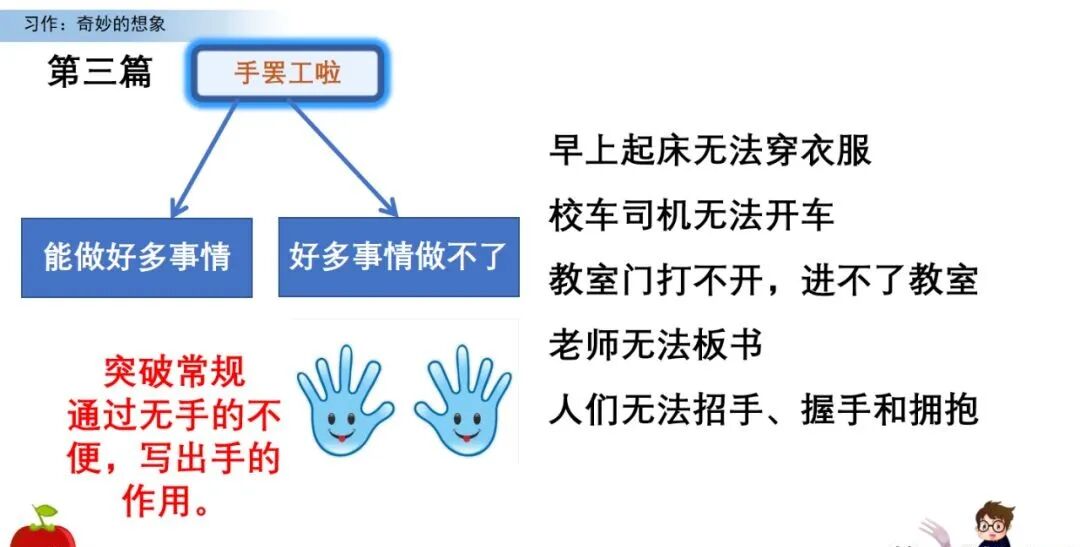 习作：奇妙的想象

第三篇

手罢工啦

能做好多事情

好多事情做不了

突破常规
通过无手的不便，写出手的作用。

早上起床无法穿衣服
校车司机无法开车
教室门打不开，进不了教室
老师无法板书
人们无法招手、握手和拥抱